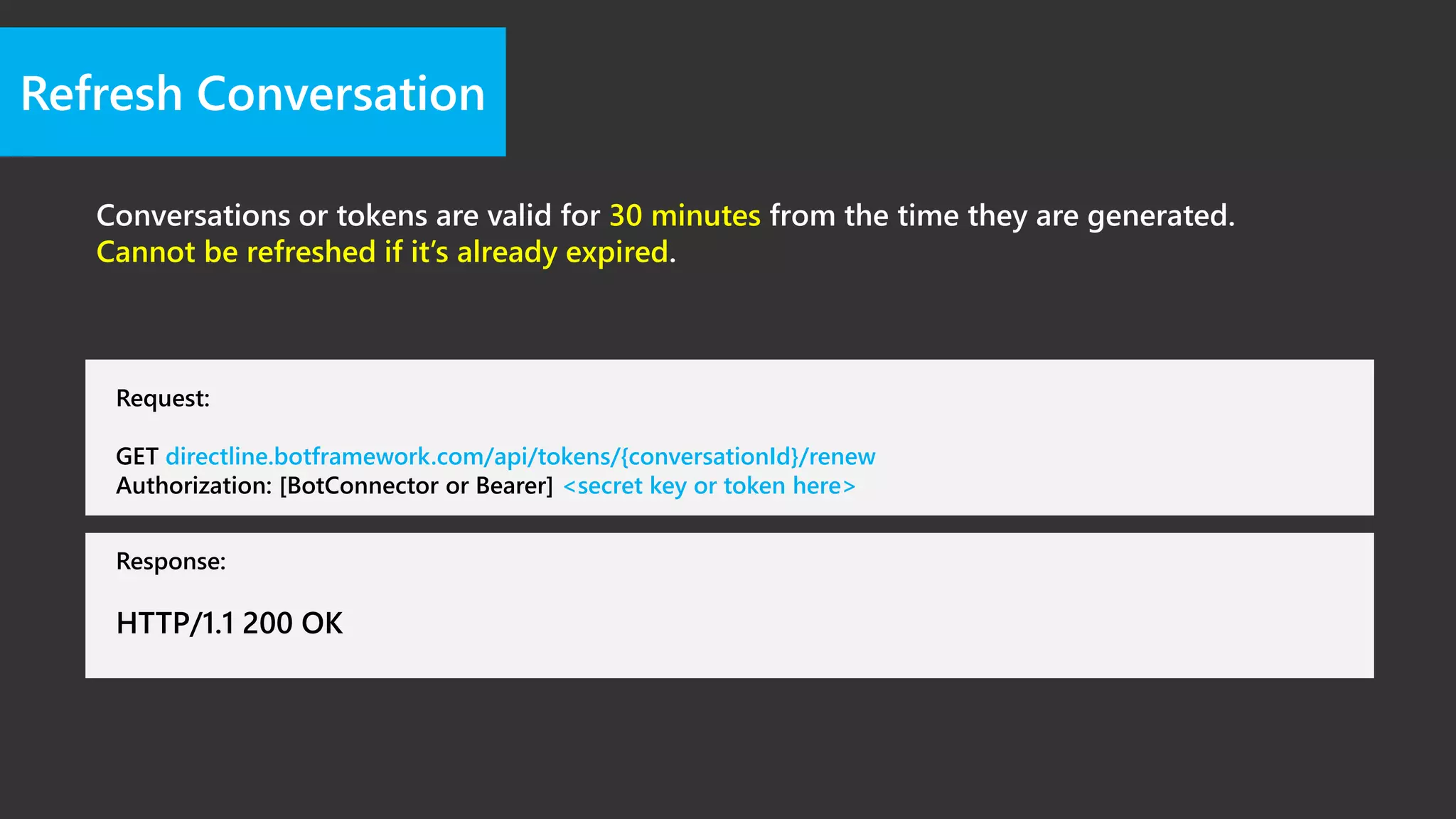 Refresh Conversation

Conversations or tokens are valid for 30 minutes from the time they are generated.
Cannot be refreshed if it's already expired.

Request:

GET directline.botframework.com/api/tokens/{conversationId}/renew
Authorization: [BotConnector or Bearer] <secret key or token here>

Response:

HTTP/1.1 200 OK